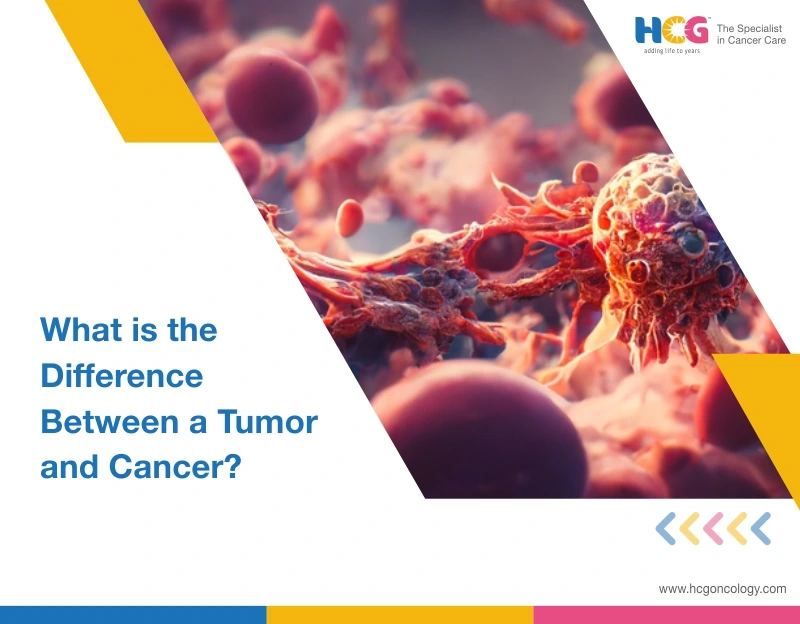 HCG
adding life to years

The Specialist in Cancer Care

What is the Difference Between a Tumor and Cancer?

www.hcgoncology.com